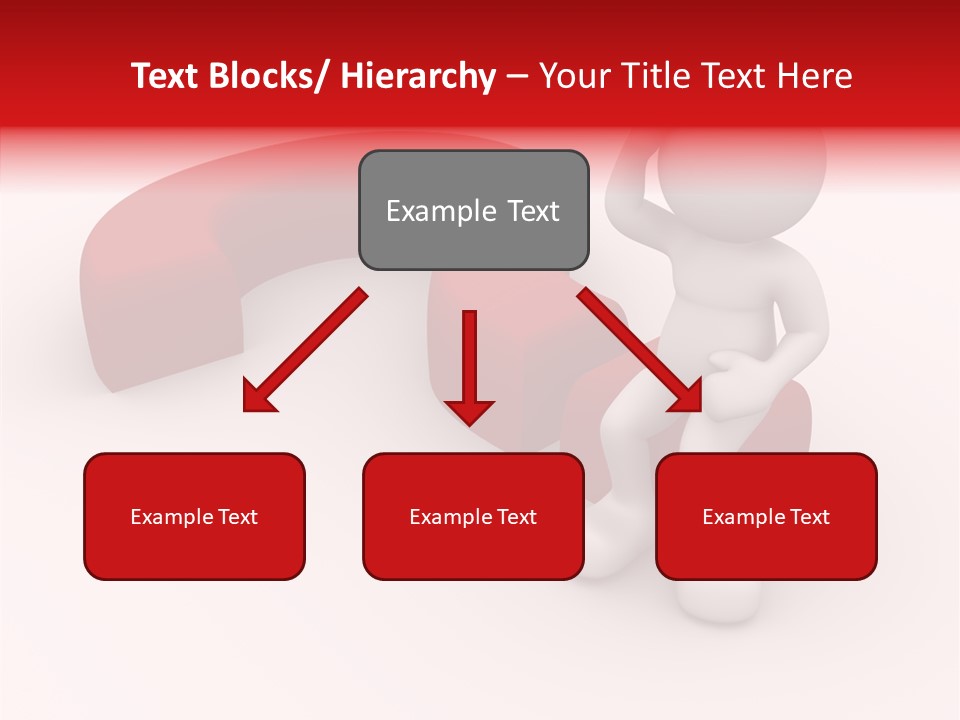 Text Blocks/ Hierarchy – Your Title Text Here

Example Text

Example Text

Example Text

Example Text